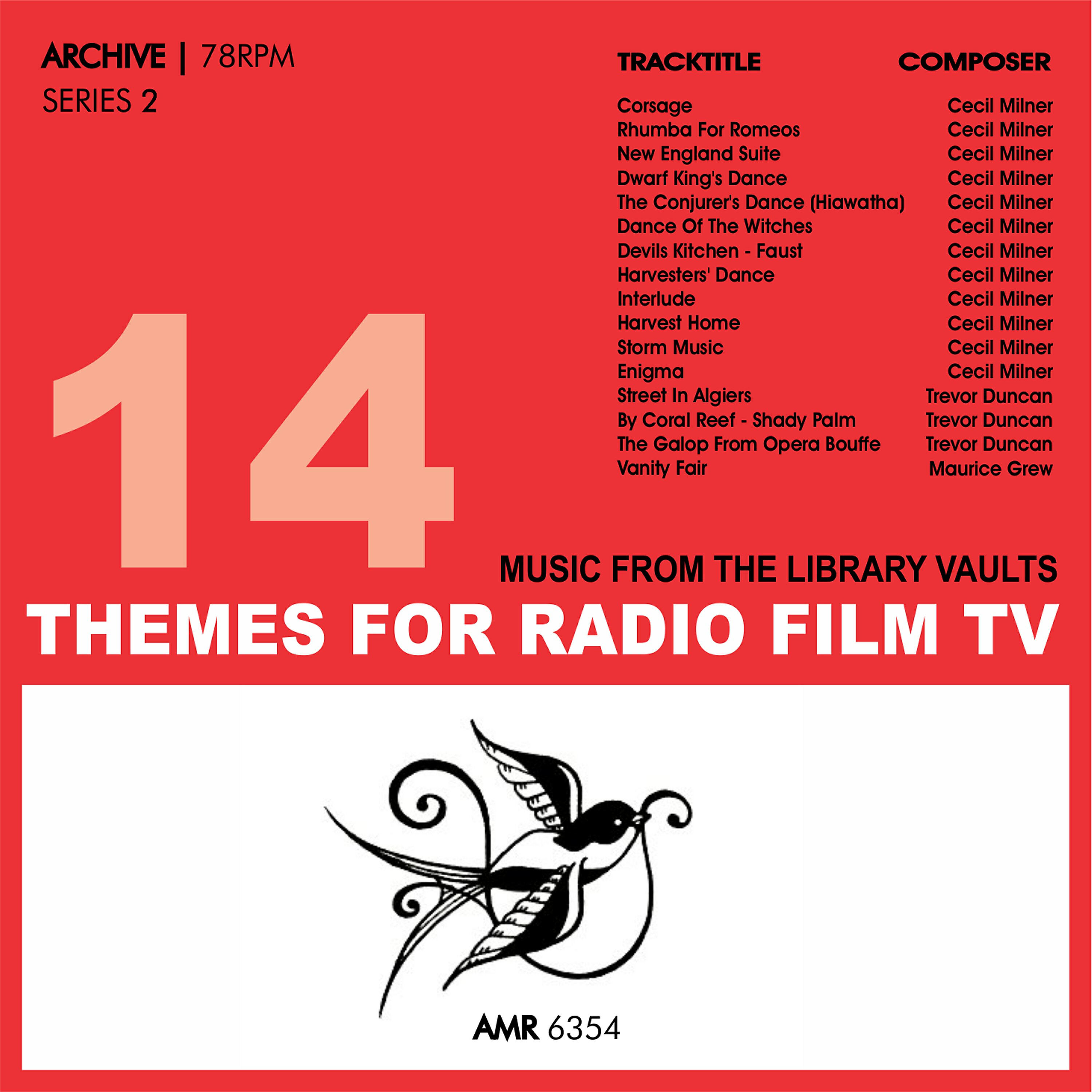 ARCHIVE | 78RPM
SERIES 2

| TRACKTITLE | COMPOSER |
|---|---|
| Corsage | Cecil Milner |
| Rhumba For Romeos | Cecil Milner |
| New England Suite | Cecil Milner |
| Dwarf King's Dance | Cecil Milner |
| The Conjurer's Dance (Hiawatha) | Cecil Milner |
| Dance Of The Witches | Cecil Milner |
| Devils Kitchen - Faust | Cecil Milner |
| Harvesters' Dance | Cecil Milner |
| Interlude | Cecil Milner |
| Harvest Home | Cecil Milner |
| Storm Music | Cecil Milner |
| Enigma | Cecil Milner |
| Street In Algiers | Trevor Duncan |
| By Coral Reef - Shady Palm | Trevor Duncan |
| The Galop From Opera Bouffe | Trevor Duncan |
| Vanity Fair | Maurice Grew |

14

MUSIC FROM THE LIBRARY VAULTS
THEMES FOR RADIO FILM TV

AMR 6354